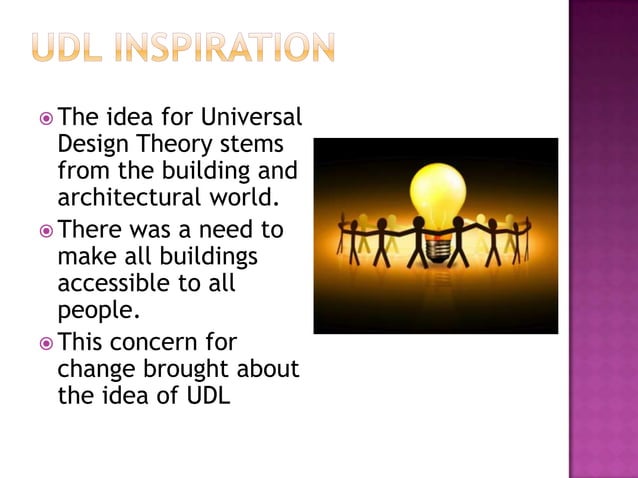 UDL INSPIRATION

The idea for Universal Design Theory stems from the building and architectural world.

There was a need to make all buildings accessible to all people.

This concern for change brought about the idea of UDL